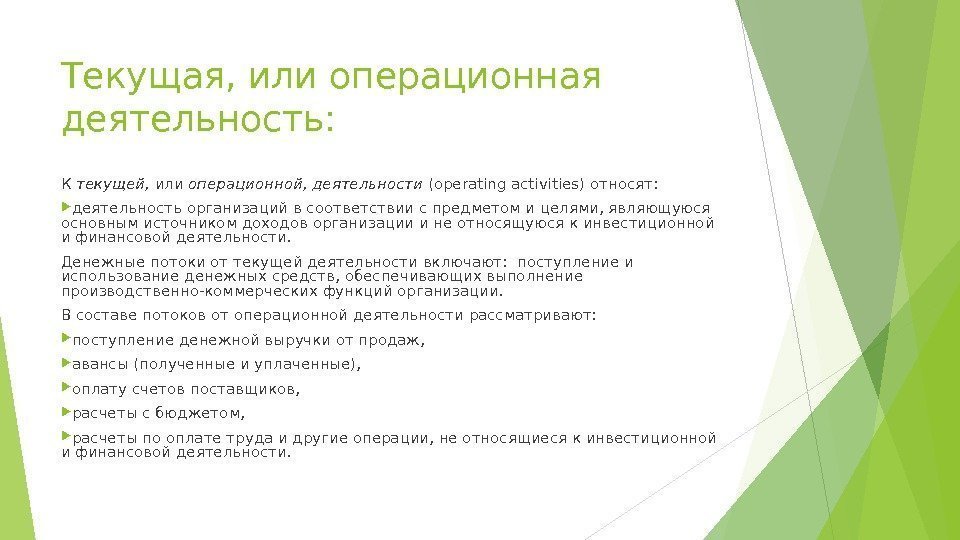 Текущая, или операционная деятельность:

К текущей, или операционной, деятельности (operating activities) относят:

деятельность организаций в соответствии с предметом и целями, являющуюся основным источником доходов организации и не относящуюся к инвестиционной и финансовой деятельности.

Денежные потоки от текущей деятельности включают: поступление и использование денежных средств, обеспечивающих выполнение производственно-коммерческих функций организации.

В составе потоков от операционной деятельности рассматривают:

поступление денежной выручки от продаж,

авансы (полученные и уплаченные),

оплату счетов поставщиков,

расчеты с бюджетом,

расчеты по оплате труда и другие операции, не относящиеся к инвестиционной и финансовой деятельности.